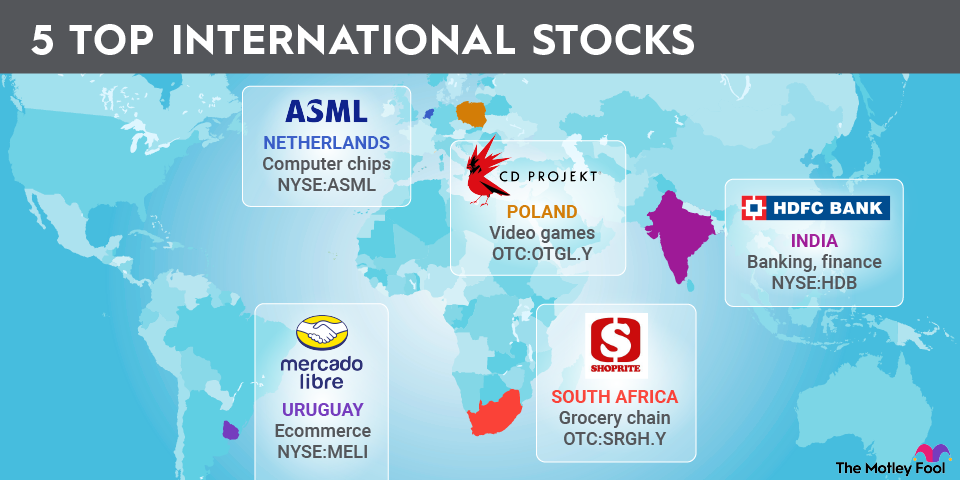 5 TOP INTERNATIONAL STOCKS

ASML
NETHERLANDS
Computer chips
NYSE:ASML

CD PROJEKT
POLAND
Video games
OTC:OTGL.Y

HDFC BANK
INDIA
Banking, finance
NYSE:HDB

mercado libre
URUGUAY
Ecommerce
NYSE:MELI

SHOPRITE
SOUTH AFRICA
Grocery chain
OTC:SRGH.Y

The Motley Fool